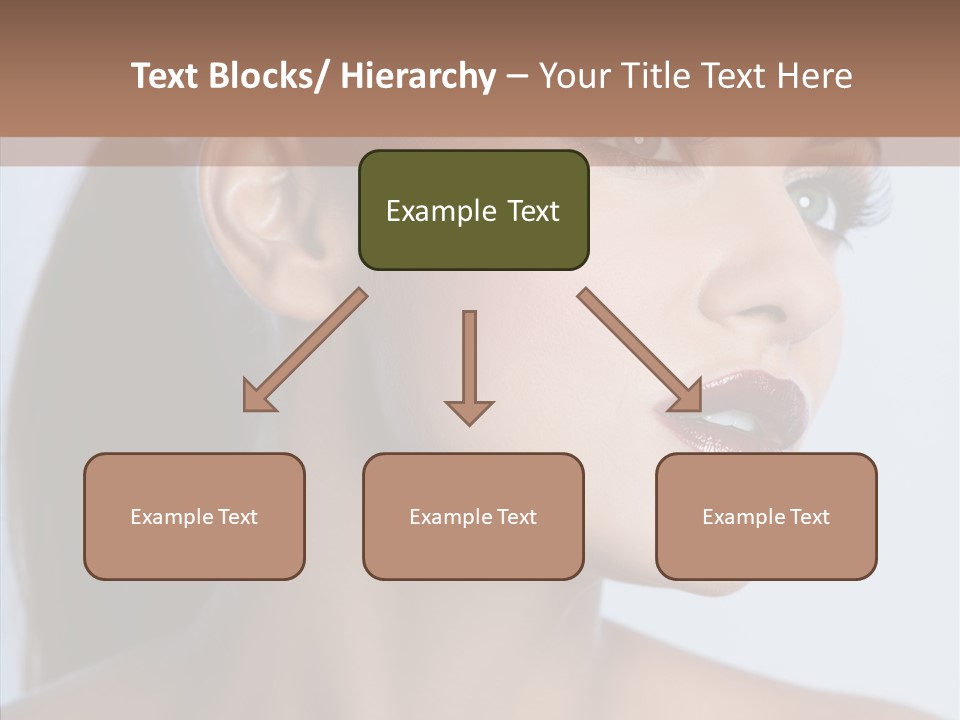 Text Blocks/ Hierarchy – Your Title Text Here

Example Text

Example Text

Example Text

Example Text